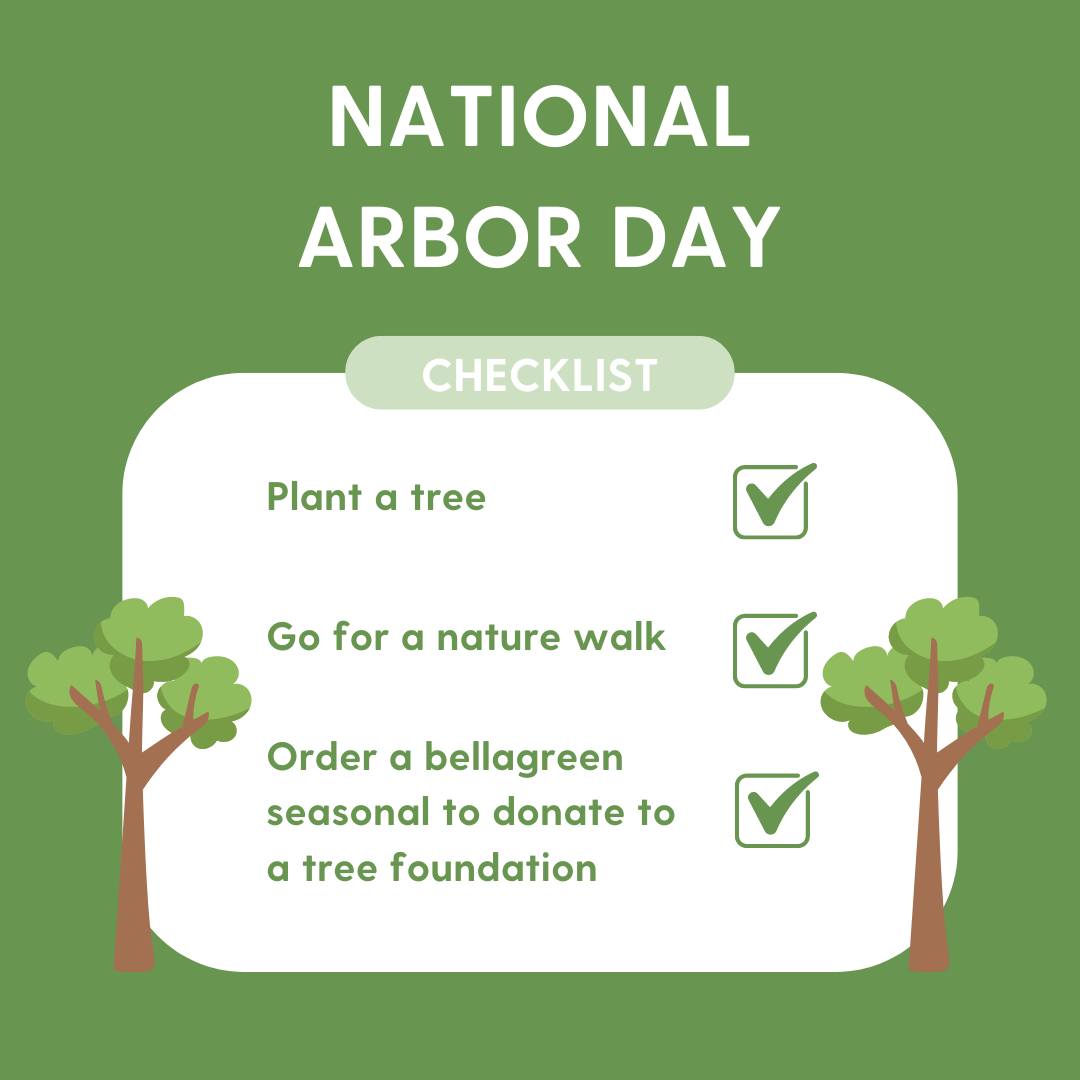 NATIONAL ARBOR DAY

CHECKLIST

Plant a tree

Go for a nature walk

Order a bellagreen seasonal to donate to a tree foundation